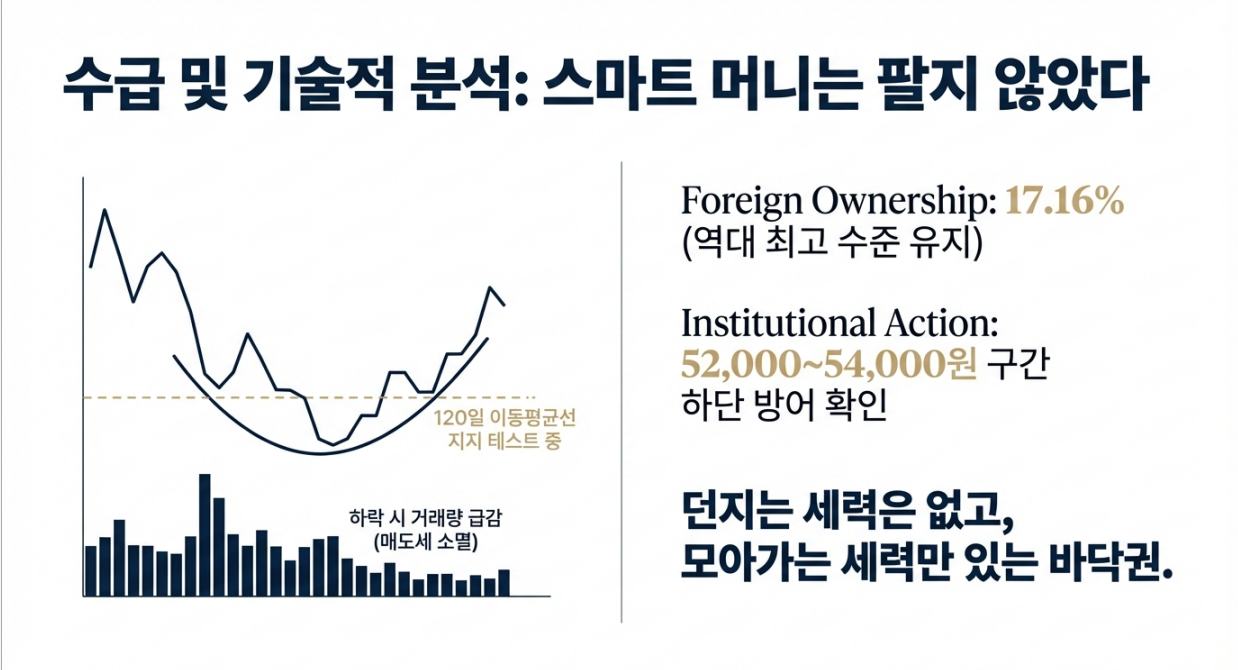 수급 및 기술적 분석: 스마트 머니는 팔지 않았다

120일 이동평균선
지지 테스트 중

하락 시 거래량 급감
(매도세 소멸)

Foreign Ownership: 17.16%
(역대 최고 수준 유지)

Institutional Action:
52,000~54,000원 구간
하단 방어 확인

던지는 세력은 없고,
모아가는 세력만 있는 바닥권.